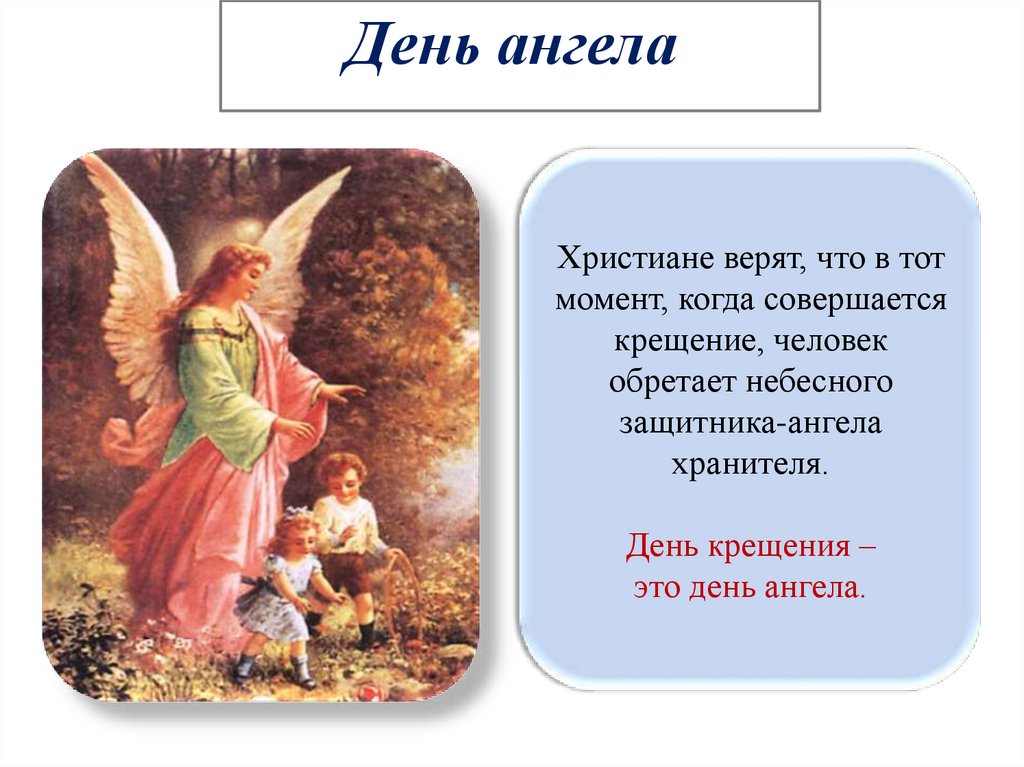 День ангела

Христиане верят, что в тот момент, когда совершается крещение, человек обретает небесного защитника-ангела хранителя.

День крещения – это день ангела.